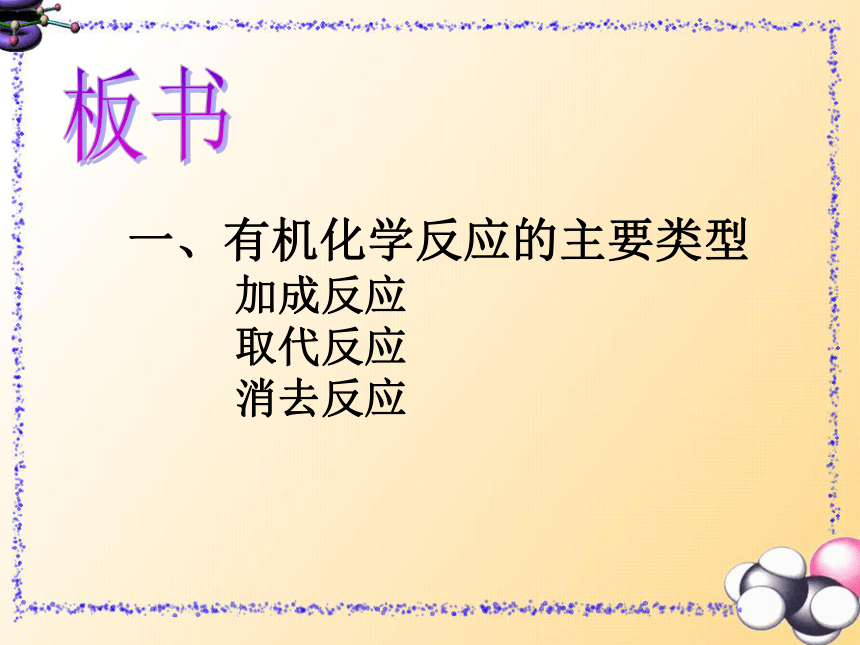 板书

一、有机化学反应的主要类型

加成反应
取代反应
消去反应